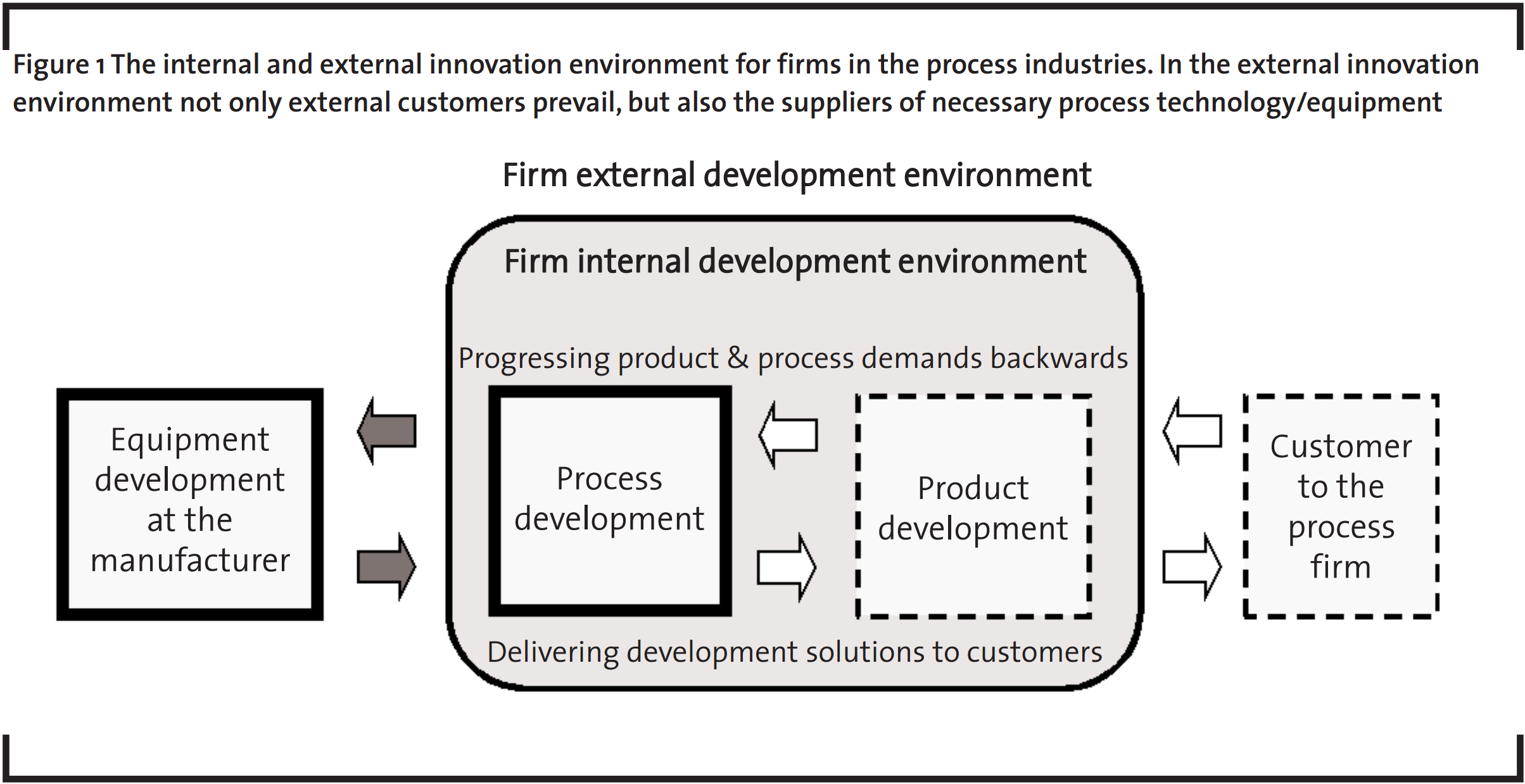 Figure 1 The internal and external innovation environment for firms in the process industries. In the external innovation environment not only external customers prevail, but also the suppliers of necessary process technology/equipment

Firm external development environment

Firm internal development environment

Progressing product & process demands backwards

Equipment development at the manufacturer

Process development

Product development

Customer to the process firm

Delivering development solutions to customers